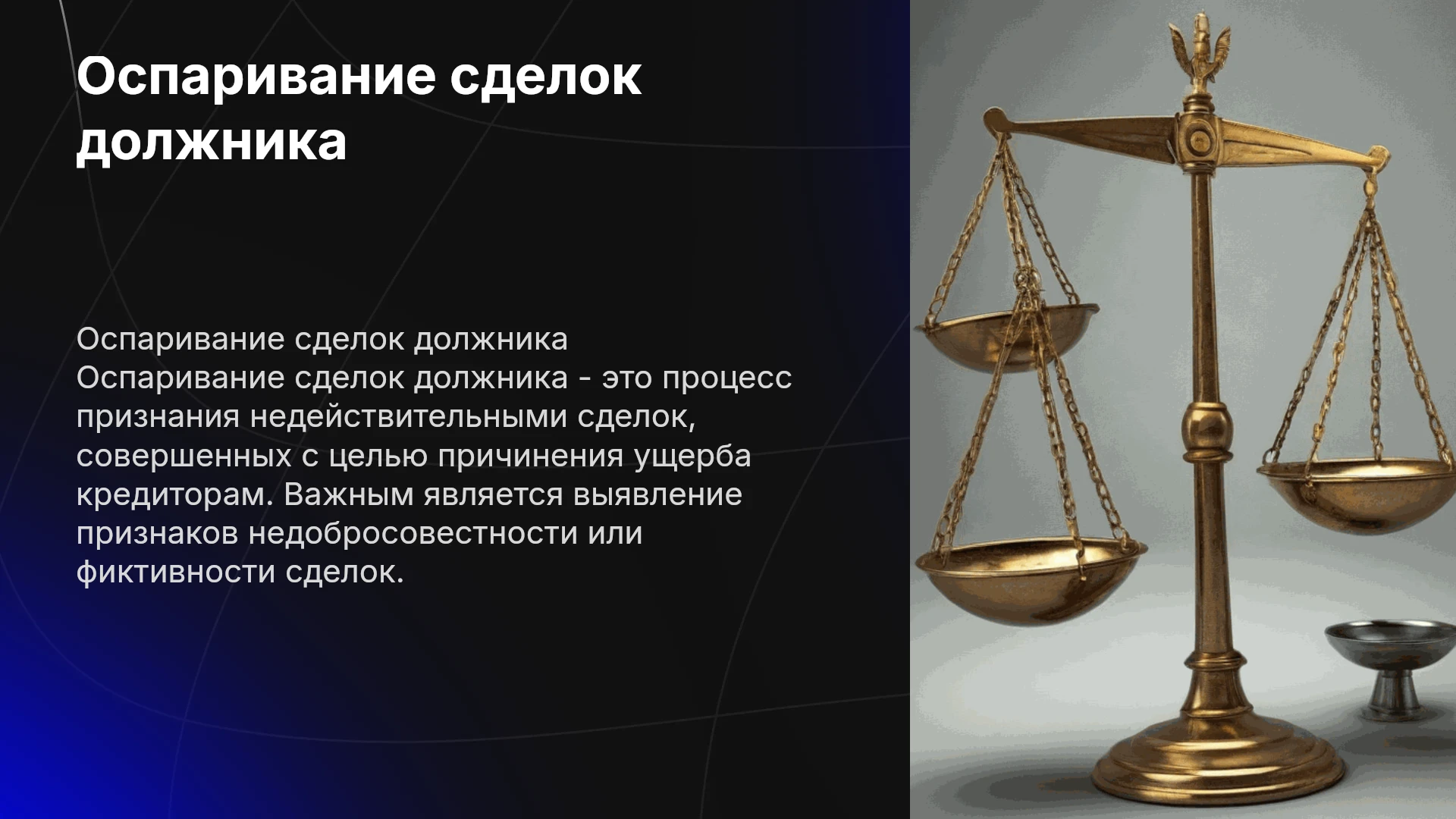 Оспаривание сделок должника

Оспаривание сделок должника
Оспаривание сделок должника - это процесс признания недействительными сделок, совершенных с целью причинения ущерба кредиторам. Важным является выявление признаков недобросовестности или фиктивности сделок.